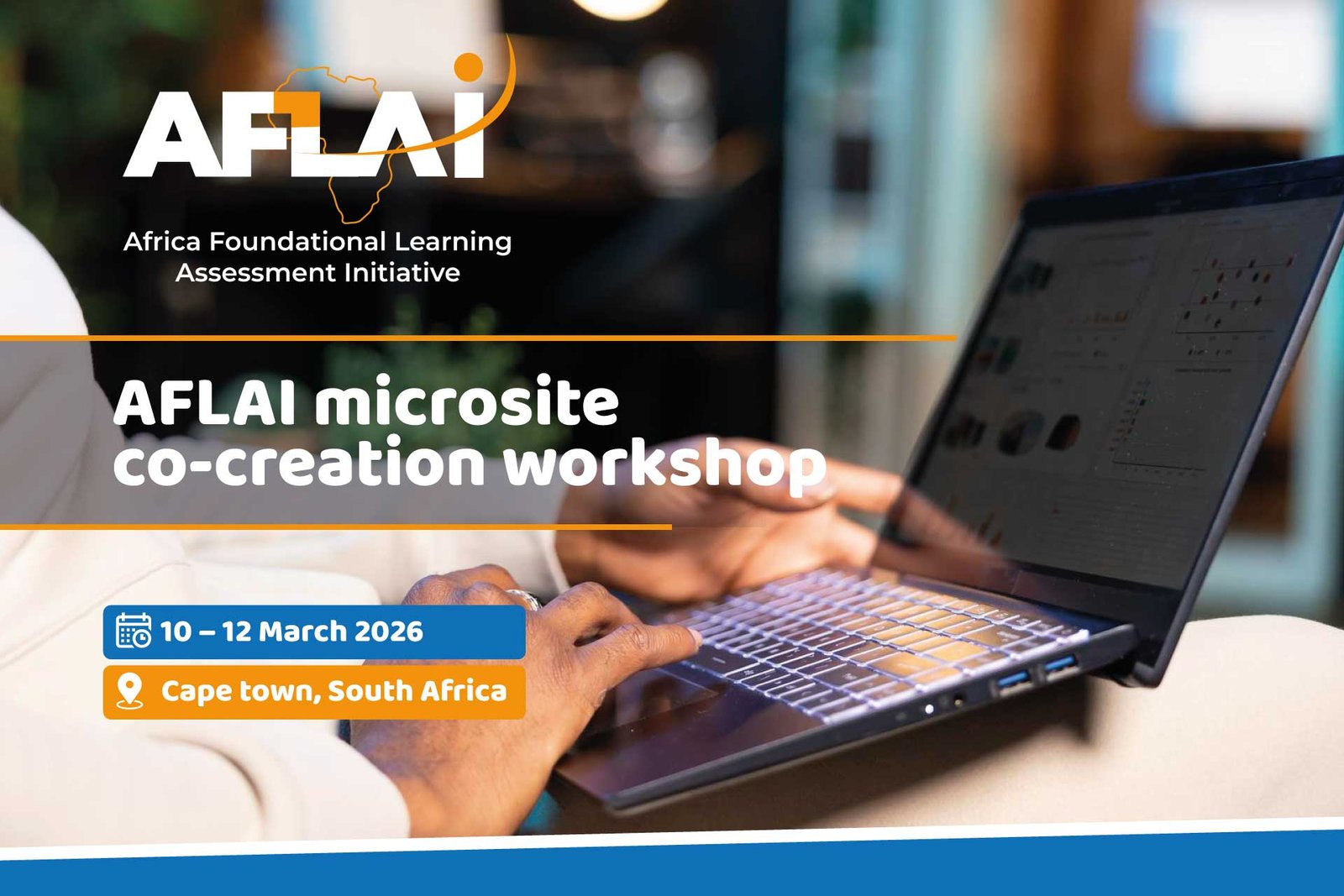 AFLAI

Africa Foundational Learning Assessment Initiative

AFLAI microsite co-creation workshop

10 – 12 March 2026

Cape town, South Africa